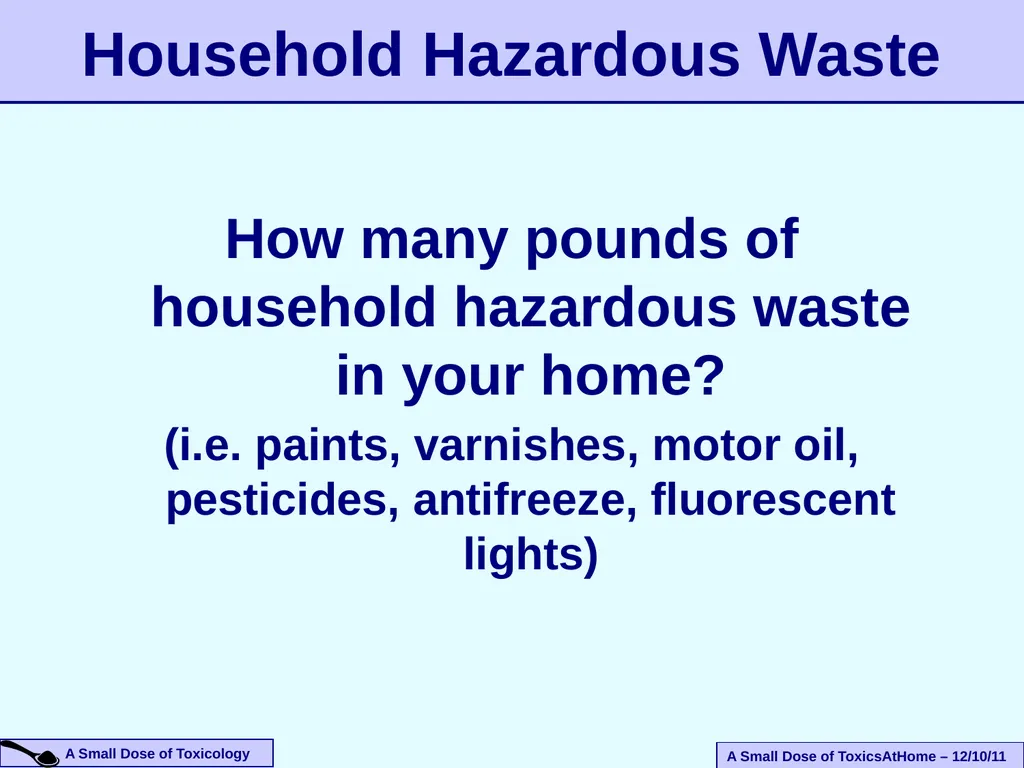 Household Hazardous Waste

How many pounds of household hazardous waste in your home?

(i.e. paints, varnishes, motor oil, pesticides, antifreeze, fluorescent lights)

A Small Dose of Toxicology

A Small Dose of ToxicsAtHome – 12/10/11